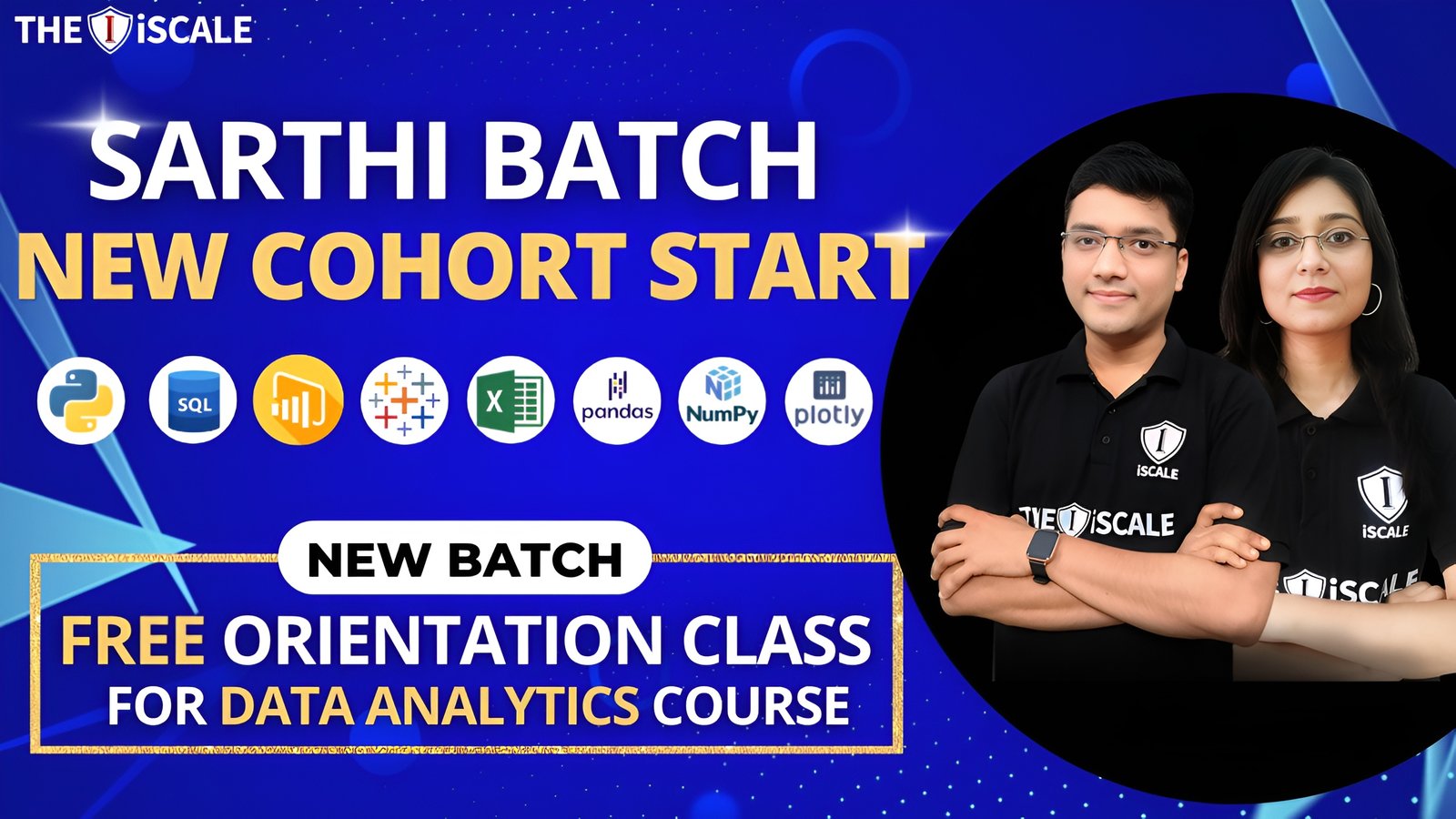 THE I iSCALE

SARTHI BATCH
NEW COHORT START

SQL X pandas NumPy plotly

NEW BATCH
FREE ORIENTATION CLASS
FOR DATA ANALYTICS COURSE

I iSCALE
THE I iSCALE
I iSCALE
I iSCALE